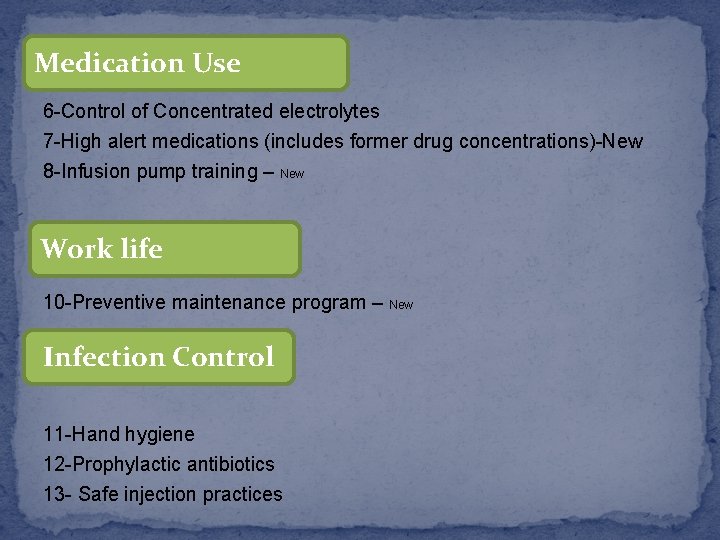 Medication Use

6-Control of Concentrated electrolytes

7-High alert medications (includes former drug concentrations)-New

8-Infusion pump training – New

Work life

10-Preventive maintenance program – New

Infection Control

11-Hand hygiene

12-Prophylactic antibiotics

13- Safe injection practices